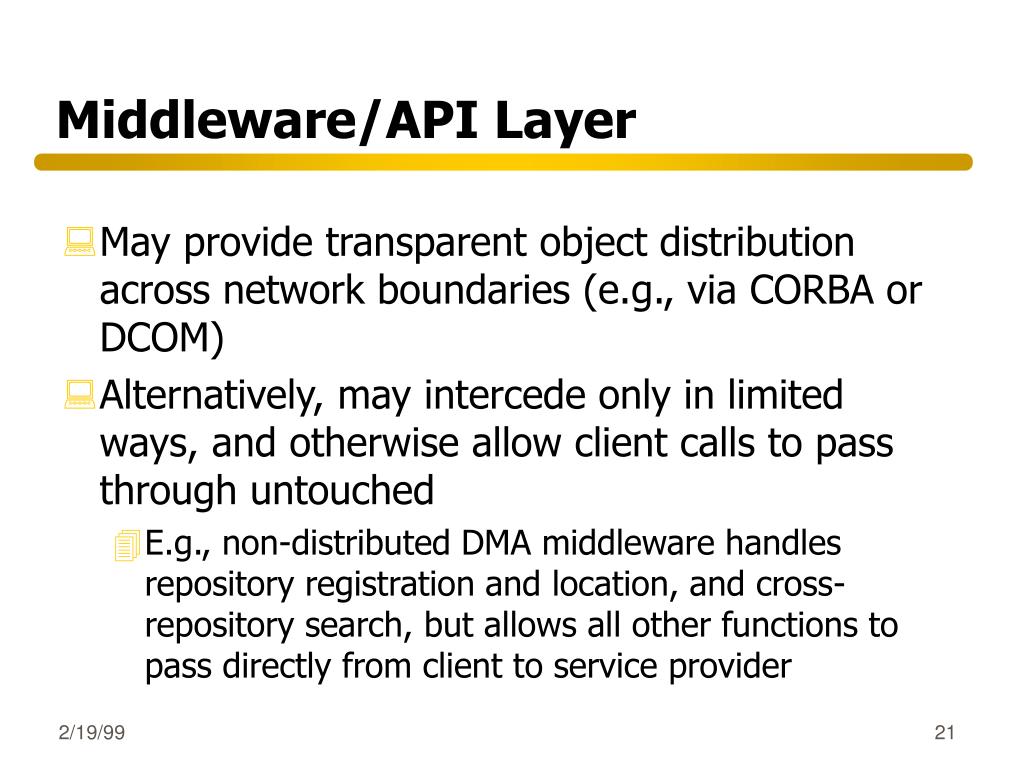 Middleware/API Layer

May provide transparent object distribution across network boundaries (e.g., via CORBA or DCOM)

Alternatively, may intercede only in limited ways, and otherwise allow client calls to pass through untouched

E.g., non-distributed DMA middleware handles repository registration and location, and cross-repository search, but allows all other functions to pass directly from client to service provider

2/19/99

21